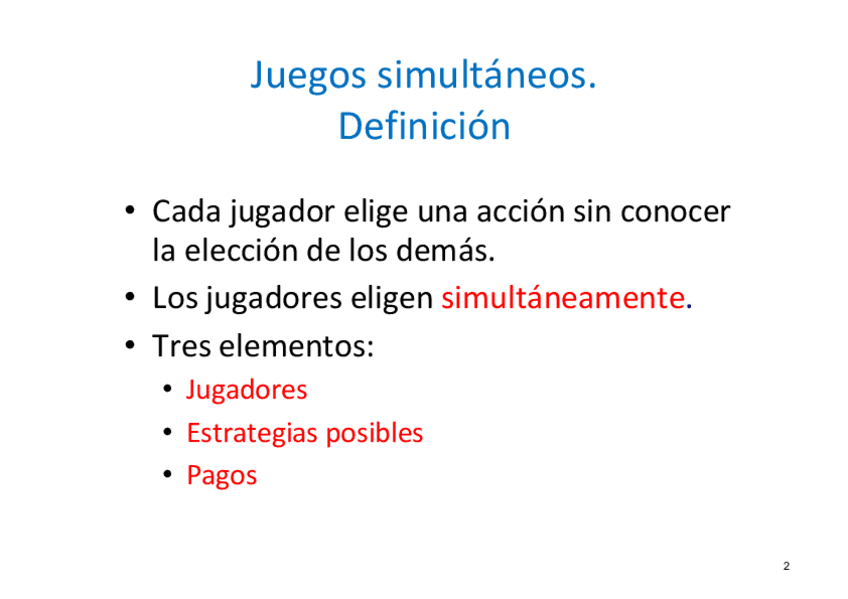 Juegos simultáneos.
Definición

• Cada jugador elige una acción sin conocer la elección de los demás.
• Los jugadores eligen simultáneamente.
• Tres elementos:
  • Jugadores
  • Estrategias posibles
  • Pagos

2